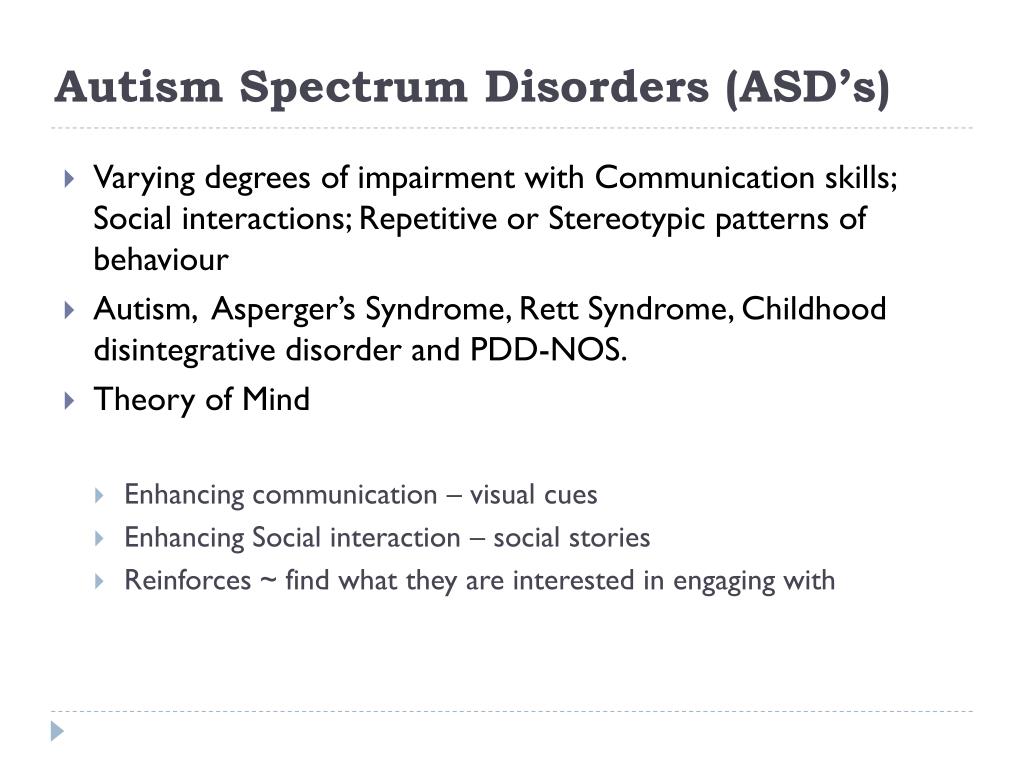 Autism Spectrum Disorders (ASD’s)

Varying degrees of impairment with Communication skills; Social interactions; Repetitive or Stereotypic patterns of behaviour

Autism, Asperger’s Syndrome, Rett Syndrome, Childhood disintegrative disorder and PDD-NOS.

Theory of Mind

Enhancing communication – visual cues

Enhancing Social interaction – social stories

Reinforces ~ find what they are interested in engaging with